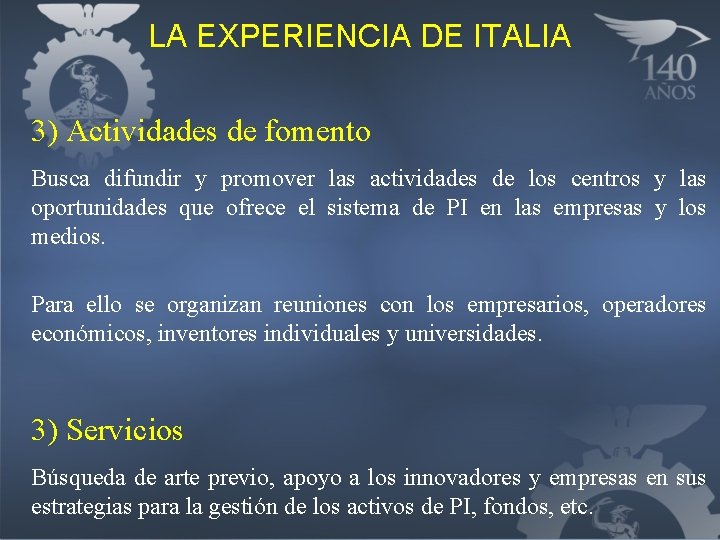 LA EXPERIENCIA DE ITALIA

140 AÑOS

3) Actividades de fomento

Busca difundir y promover las actividades de los centros y las oportunidades que ofrece el sistema de PI en las empresas y los medios.

Para ello se organizan reuniones con los empresarios, operadores económicos, inventores individuales y universidades.

3) Servicios

Búsqueda de arte previo, apoyo a los innovadores y empresas en sus estrategias para la gestión de los activos de PI, fondos, etc.